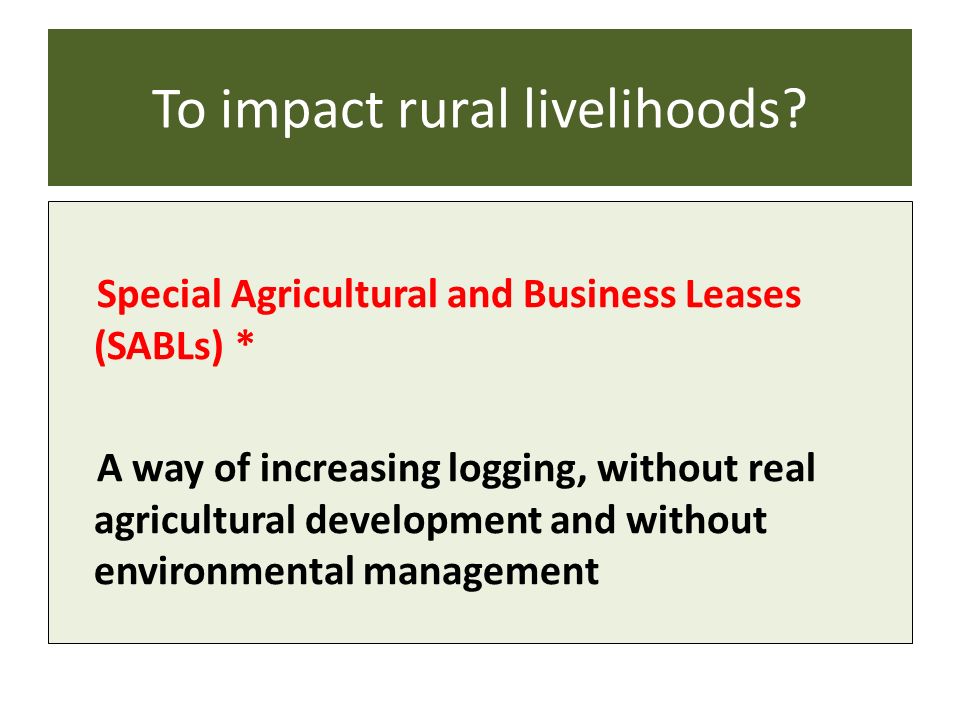 To impact rural livelihoods?

Special Agricultural and Business Leases (SABLs) *

A way of increasing logging, without real agricultural development and without environmental management